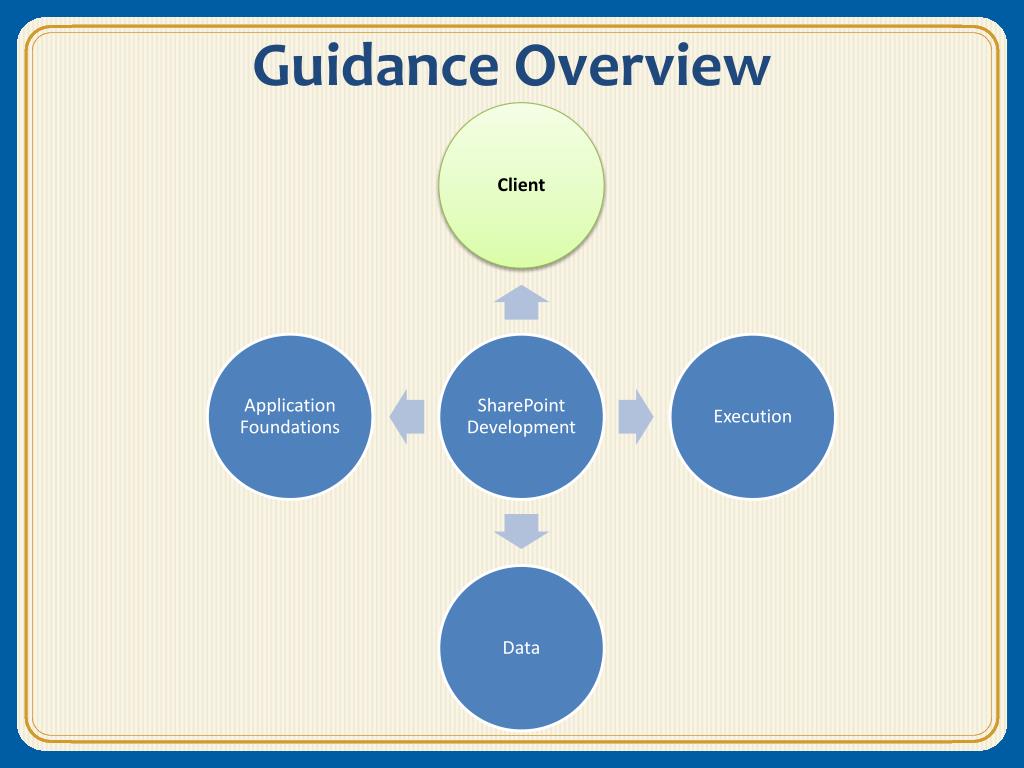 Guidance Overview

Client

Application Foundations

SharePoint Development

Execution

Data